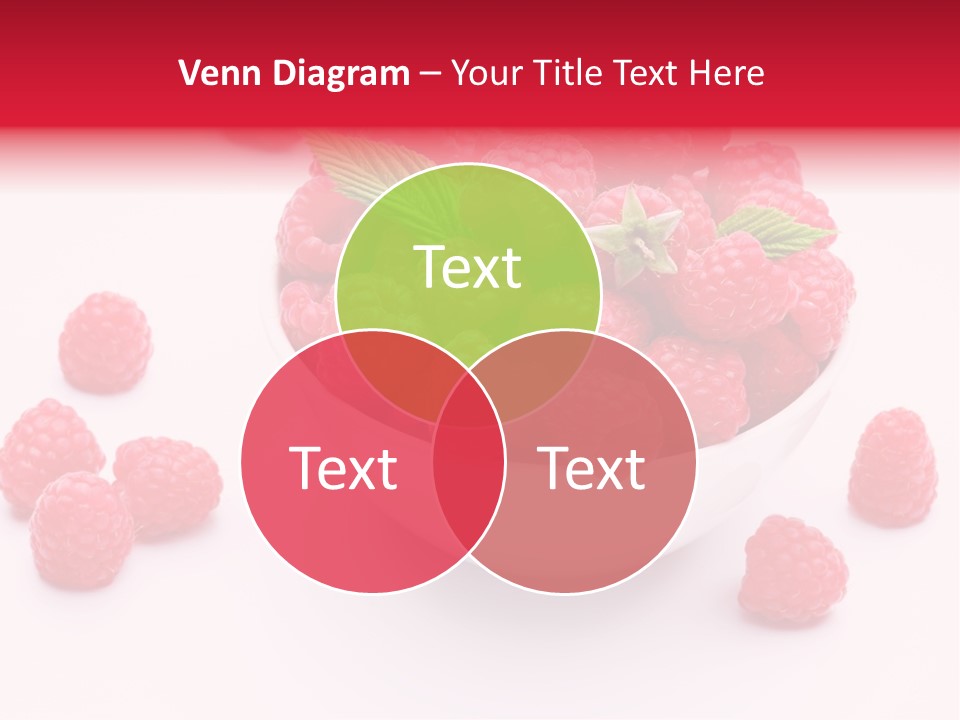 Venn Diagram – Your Title Text Here

Text

Text

Text